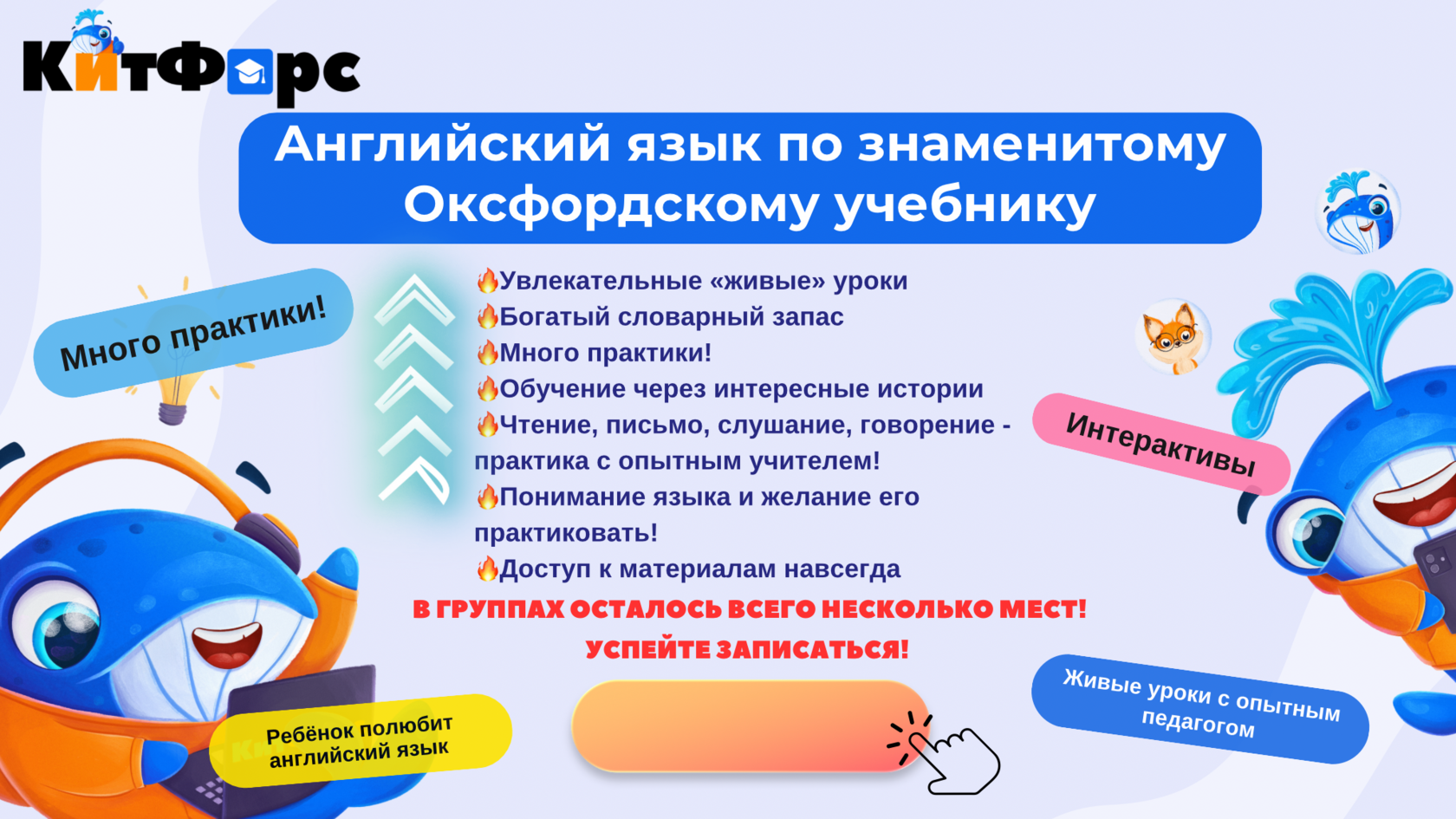 КитФорс

Английский язык по знаменитому Оксфордскому учебнику

Много практики!

🔥Увлекательные «живые» уроки
🔥Богатый словарный запас
🔥Много практики!
🔥Обучение через интересные истории
🔥Чтение, письмо, слушание, говорение - практика с опытным учителем!
🔥Понимание языка и желание его практиковать!
🔥Доступ к материалам навсегда

Интерактивы

В ГРУППАХ ОСТАЛОСЬ ВСЕГО НЕСКОЛЬКО МЕСТ!
УСПЕЙТЕ ЗАПИСАТЬСЯ!

Ребёнок полюбит английский язык

Живые уроки с опытным педагогом